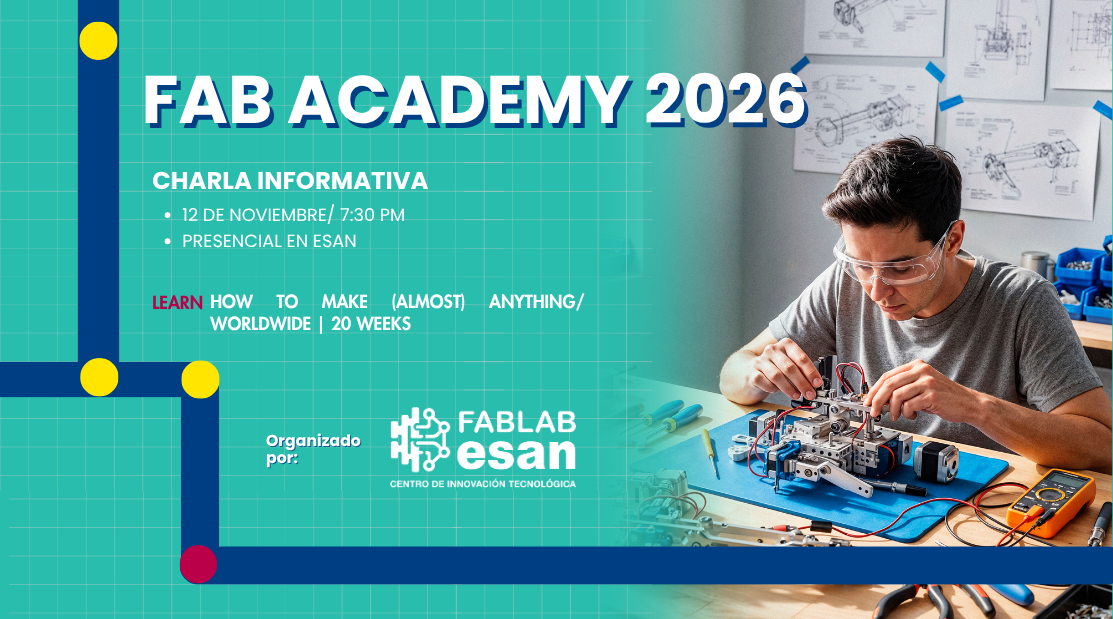 FAB ACADEMY 2026

CHARLA INFORMATIVA

• 12 DE NOVIEMBRE/ 7:30 PM
• PRESENCIAL EN ESAN

LEARN HOW TO MAKE (ALMOST) ANYTHING/ WORLDWIDE | 20 WEEKS

Organizado por:

FABLAB esan
CENTRO DE INNOVACIÓN TECNOLÓGICA